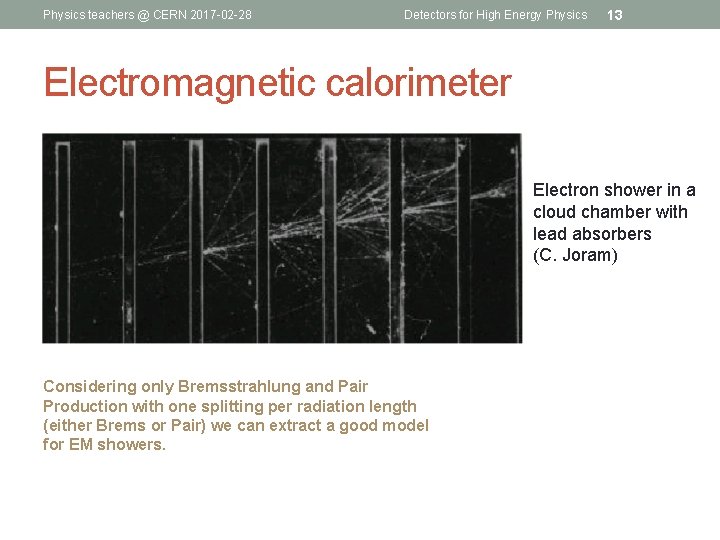 Physics teachers @ CERN 2017-02-28

Detectors for High Energy Physics 13

Electromagnetic calorimeter

Electron shower in a cloud chamber with lead absorbers (C. Joram)

Considering only Bremsstrahlung and Pair Production with one splitting per radiation length (either Brems or Pair) we can extract a good model for EM showers.